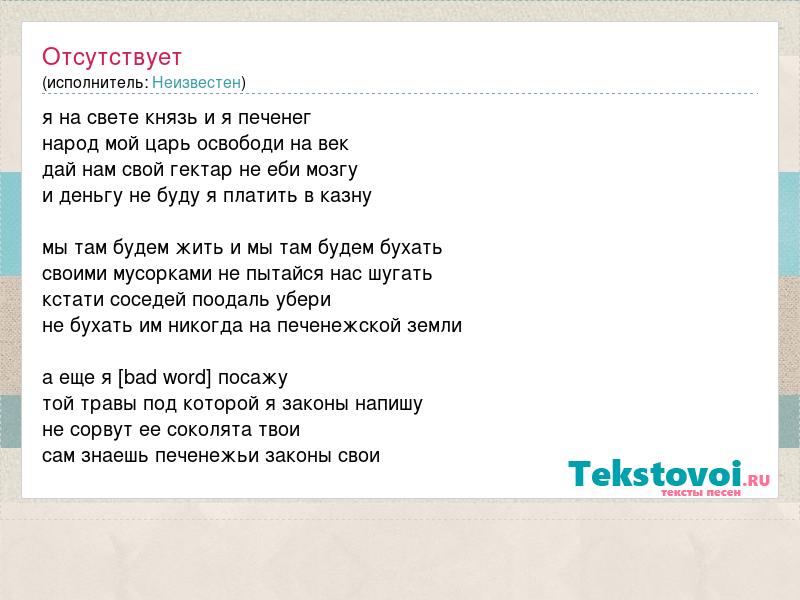 Отсутствует
(исполнитель: Неизвестен)

я на свете князь и я печенег
народ мой царь освободи на век
дай нам свой гектар не еби мозгу
и деньгу не буду я платить в казну

мы там будем жить и мы там будем бухать
своими мусорками не пытайся нас шугать
кстати соседей поодаль убери
не бухать им никогда на печенежской земли

а еще я [bad word] посажу
той травы под которой я законы напишу
не сорвут ее соколята твои
сам знаешь печенежьи законы свои

Tekstovoi.RU
тексты песен